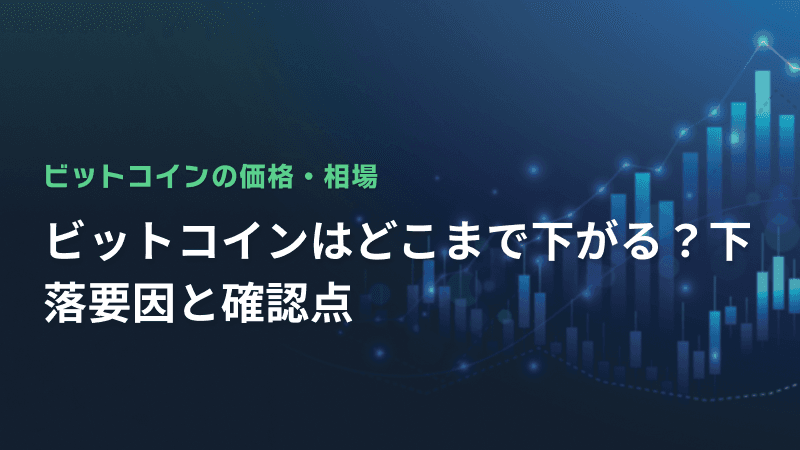 ビットコインの価格・相場

ビットコインはどこまで下がる？下落要因と確認点